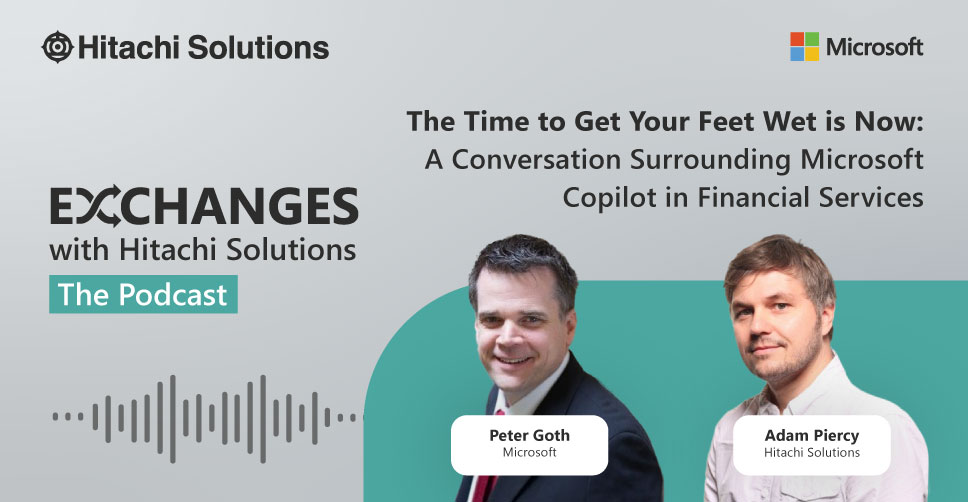 Hitachi Solutions

Microsoft

The Time to Get Your Feet Wet is Now: A Conversation Surrounding Microsoft Copilot in Financial Services

EXCHANGES
with Hitachi Solutions
The Podcast

Peter Goth
Microsoft

Adam Piercy
Hitachi Solutions